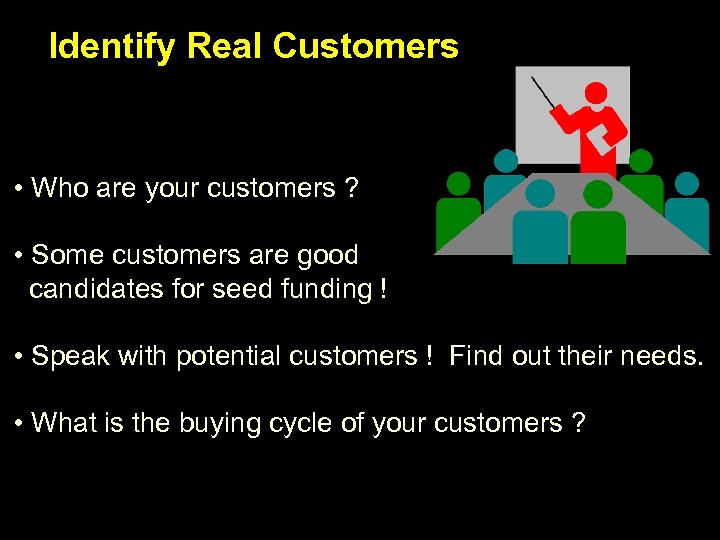 Identify Real Customers

• Who are your customers ?

• Some customers are good candidates for seed funding !

• Speak with potential customers ! Find out their needs.

• What is the buying cycle of your customers ?